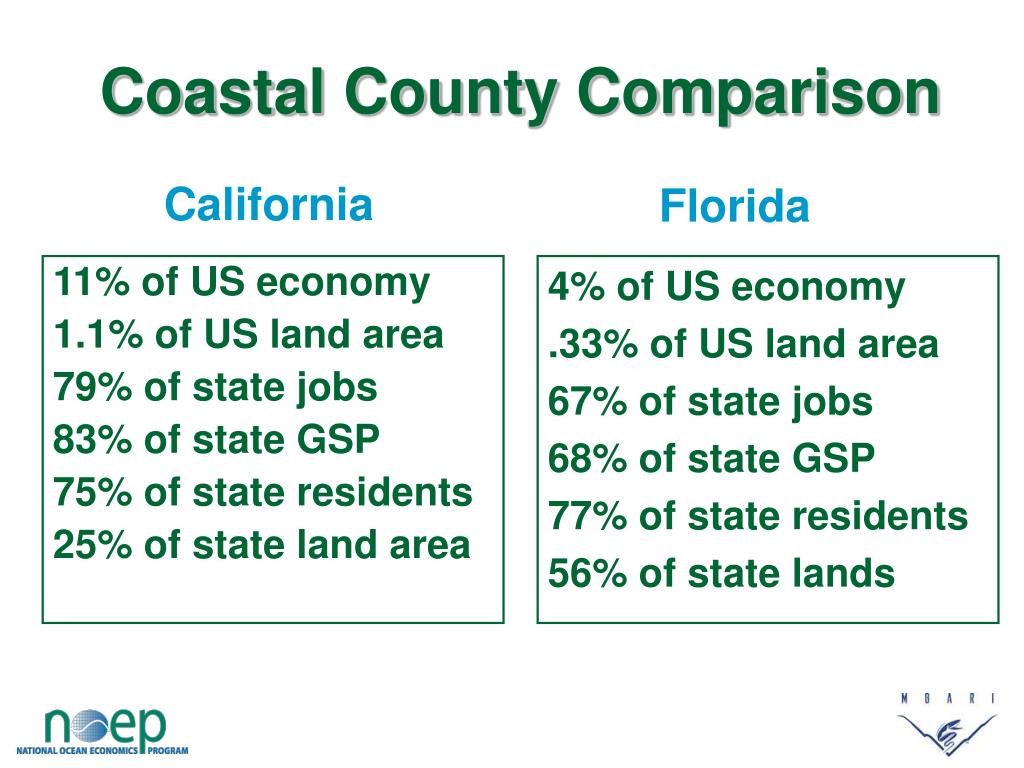 Coastal County Comparison

California

11% of US economy
1.1% of US land area
79% of state jobs
83% of state GSP
75% of state residents
25% of state land area

Florida

4% of US economy
.33% of US land area
67% of state jobs
68% of state GSP
77% of state residents
56% of state lands

noep
NATIONAL OCEAN ECONOMICS PROGRAM

M B A R I